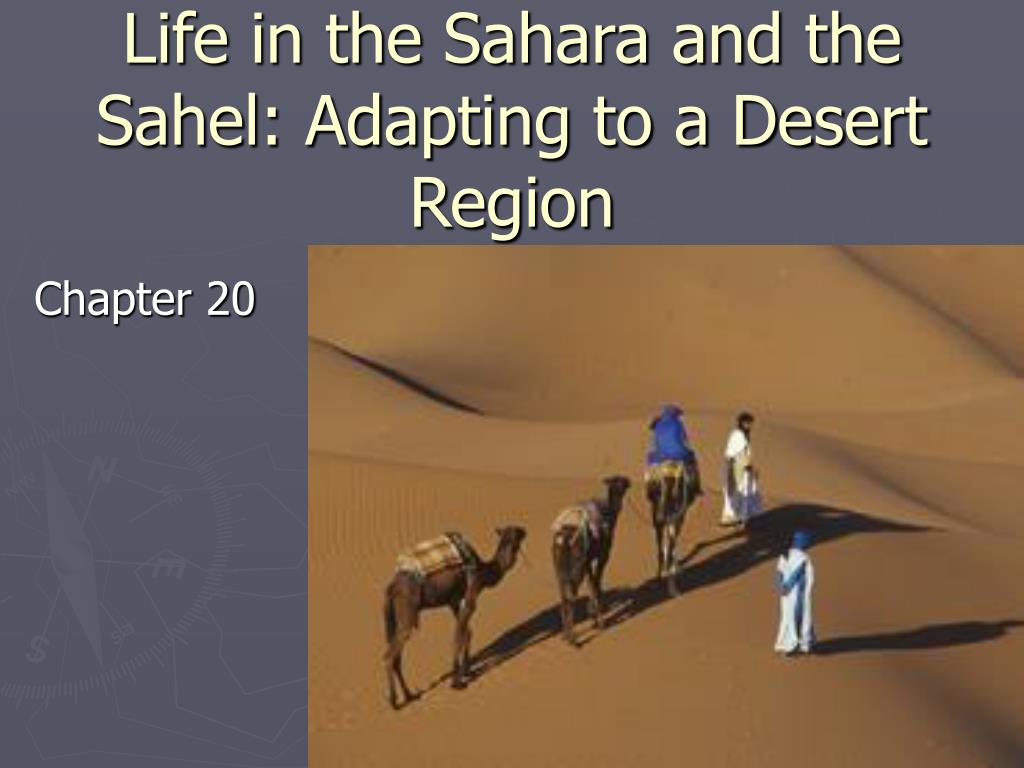 Life in the Sahara and the Sahel: Adapting to a Desert Region

Chapter 20